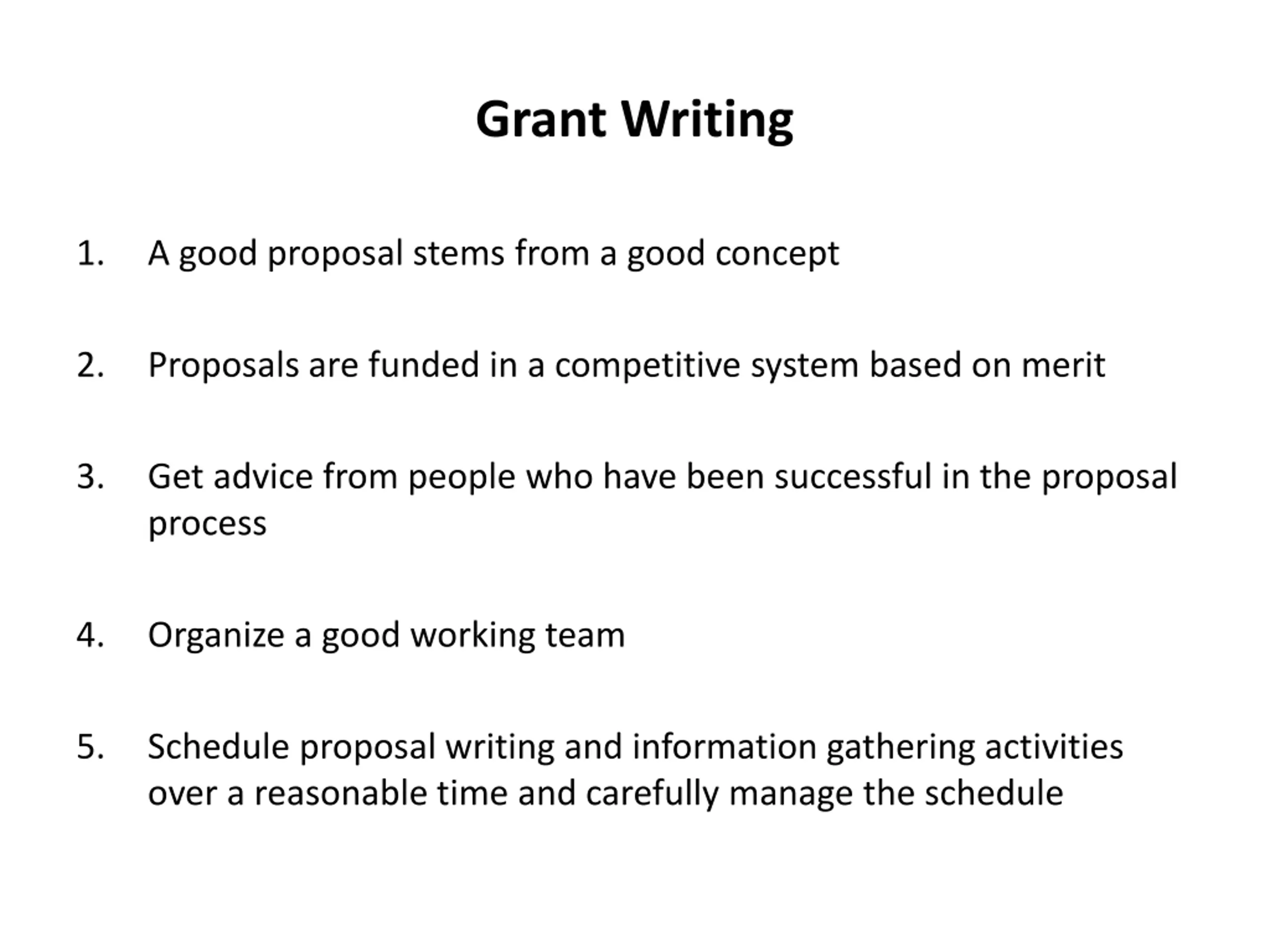 Grant Writing

1. A good proposal stems from a good concept

2. Proposals are funded in a competitive system based on merit

3. Get advice from people who have been successful in the proposal process

4. Organize a good working team

5. Schedule proposal writing and information gathering activities over a reasonable time and carefully manage the schedule